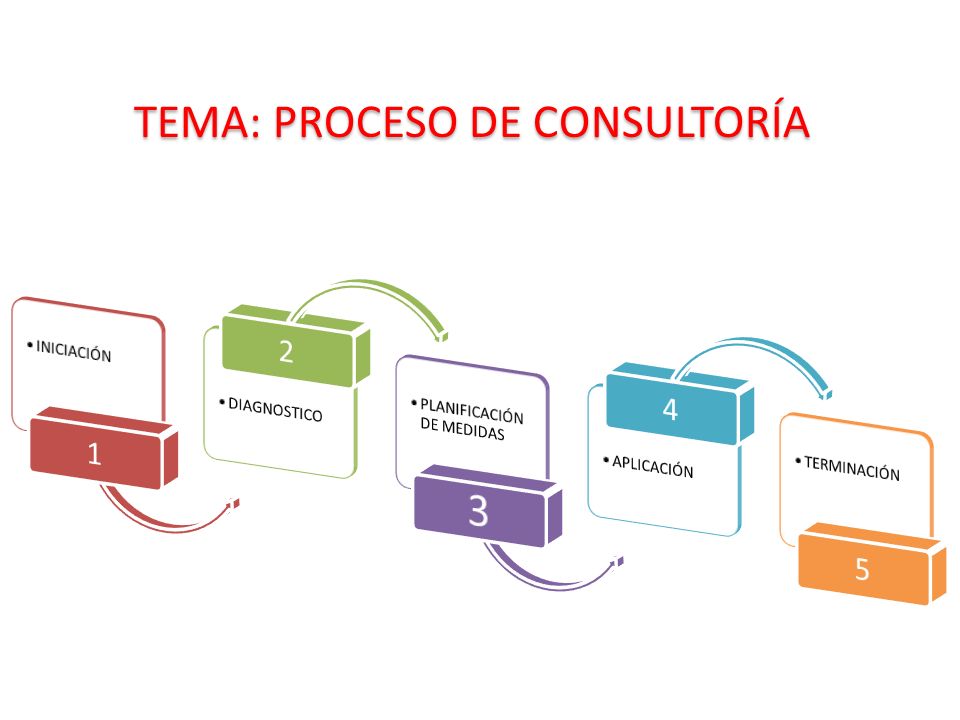 TEMA: PROCESO DE CONSULTORÍA

• INICIACIÓN

1

2

• DIAGNOSTICO

• PLANIFICACIÓN DE MEDIDAS

3

4

• APLICACIÓN

• TERMINACIÓN

5